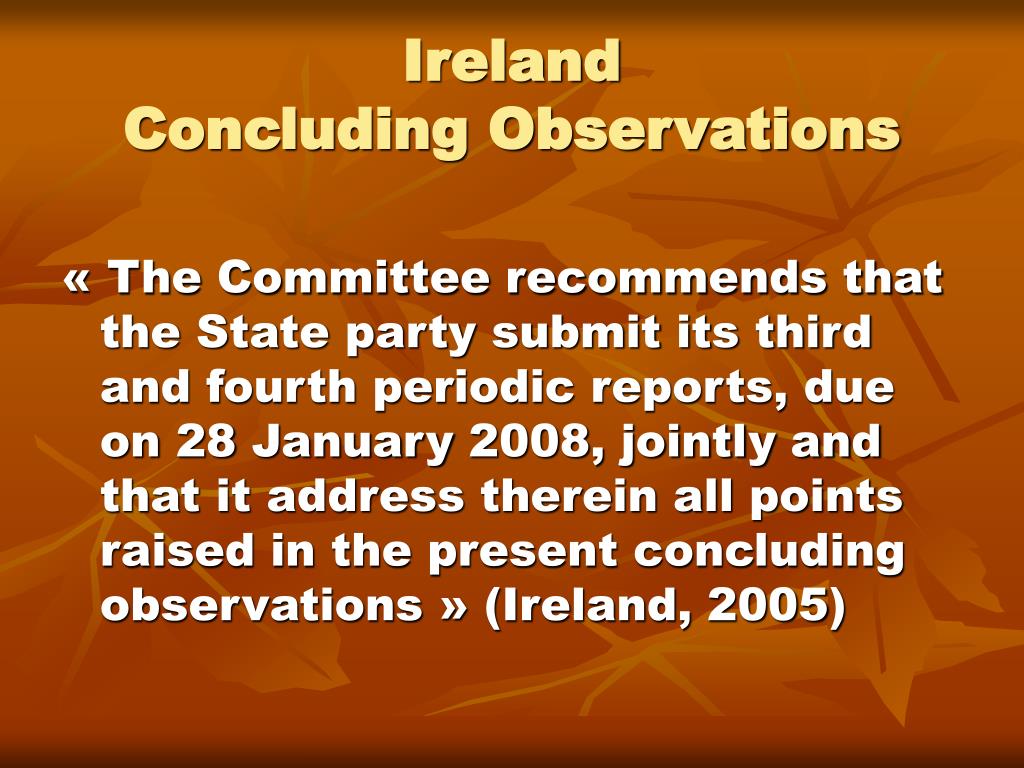 Ireland
Concluding Observations

« The Committee recommends that the State party submit its third and fourth periodic reports, due on 28 January 2008, jointly and that it address therein all points raised in the present concluding observations » (Ireland, 2005)